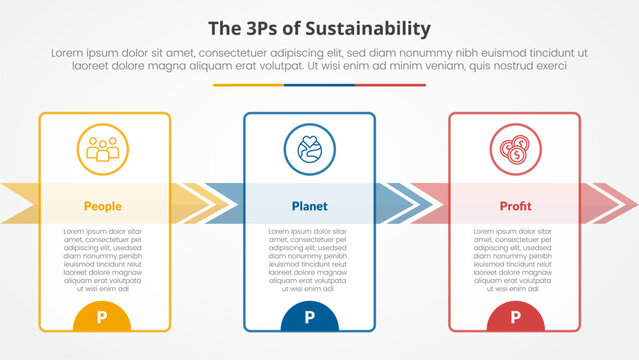 The 3Ps of Sustainability

Lorem ipsum dolor sit amet, consectetuer adipiscing elit, sed diam nonummy nibh euismod tincidunt ut laoreet dolore magna aliquam erat volutpat. Ut wisi enim ad minim veniam, quis nostrud exerci

People

Lorem ipsum dolor sitar amet, consectetuer pel adipiscing elit, usedsed diam nonummy penibh ieuismod tincidunt reiut laoreet dolore magnaw aliquam erat volutpata ut wisi enim adi

P

Planet

Lorem ipsum dolor sitar amet, consectetuer pel adipiscing elit, usedsed diam nonummy penibh ieuismod tincidunt reiut laoreet dolore magnaw aliquam erat volutpata ut wisi enim adi

P

Profit

Lorem ipsum dolor sitar amet, consectetuer pel adipiscing elit, usedsed diam nonummy penibh ieuismod tincidunt reiut laoreet dolore magnaw aliquam erat volutpata ut wisi enim adi

P